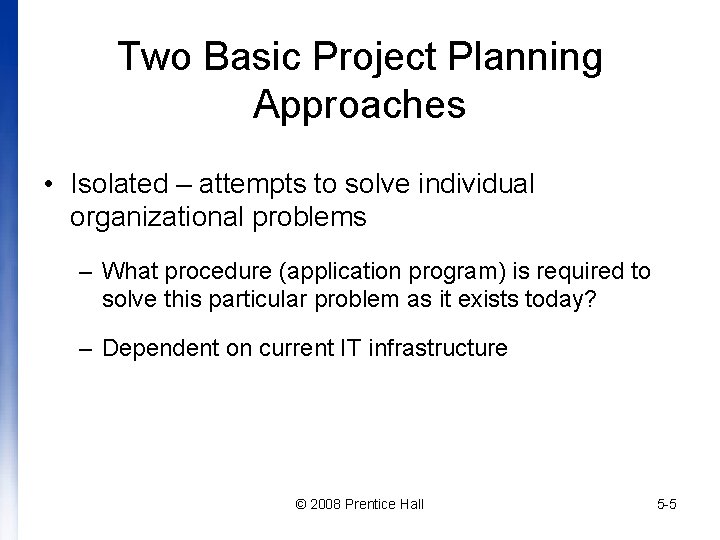 Two Basic Project Planning Approaches

• Isolated – attempts to solve individual organizational problems

– What procedure (application program) is required to solve this particular problem as it exists today?

– Dependent on current IT infrastructure

© 2008 Prentice Hall

5-5